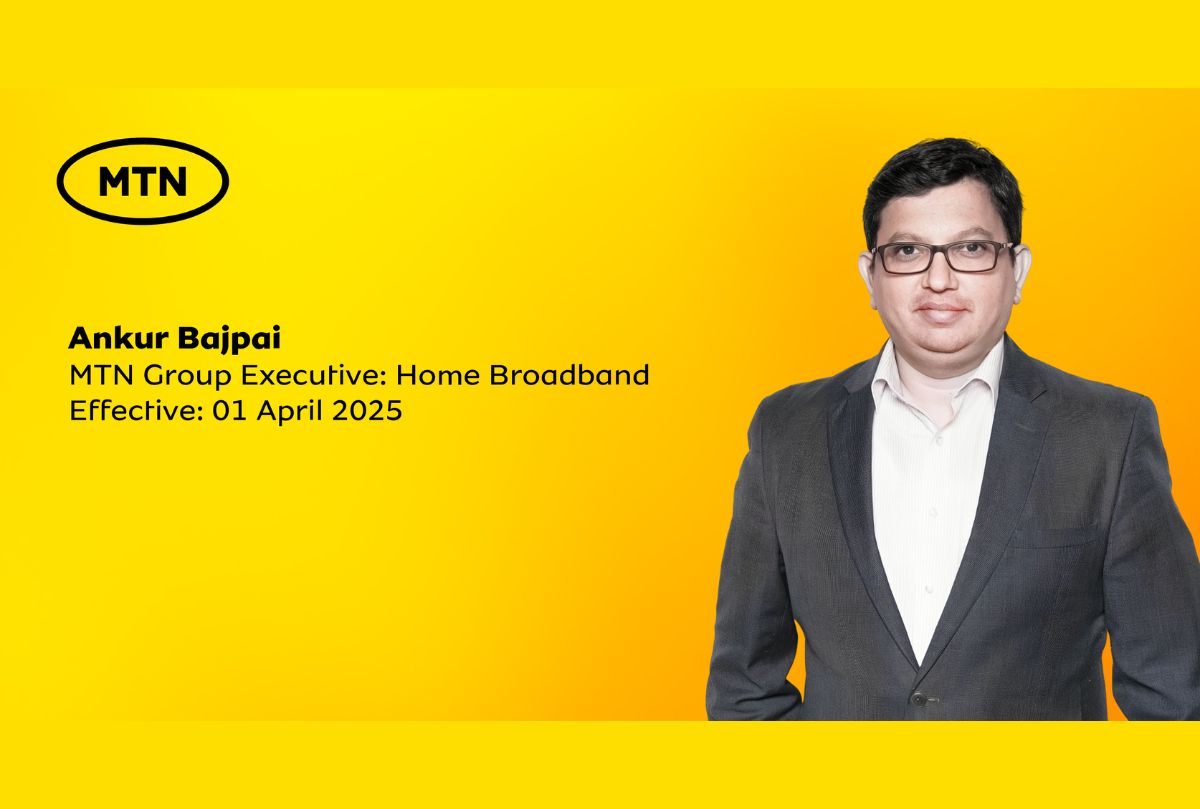 MTN

Ankur Bajpai
MTN Group Executive: Home Broadband
Effective: 01 April 2025